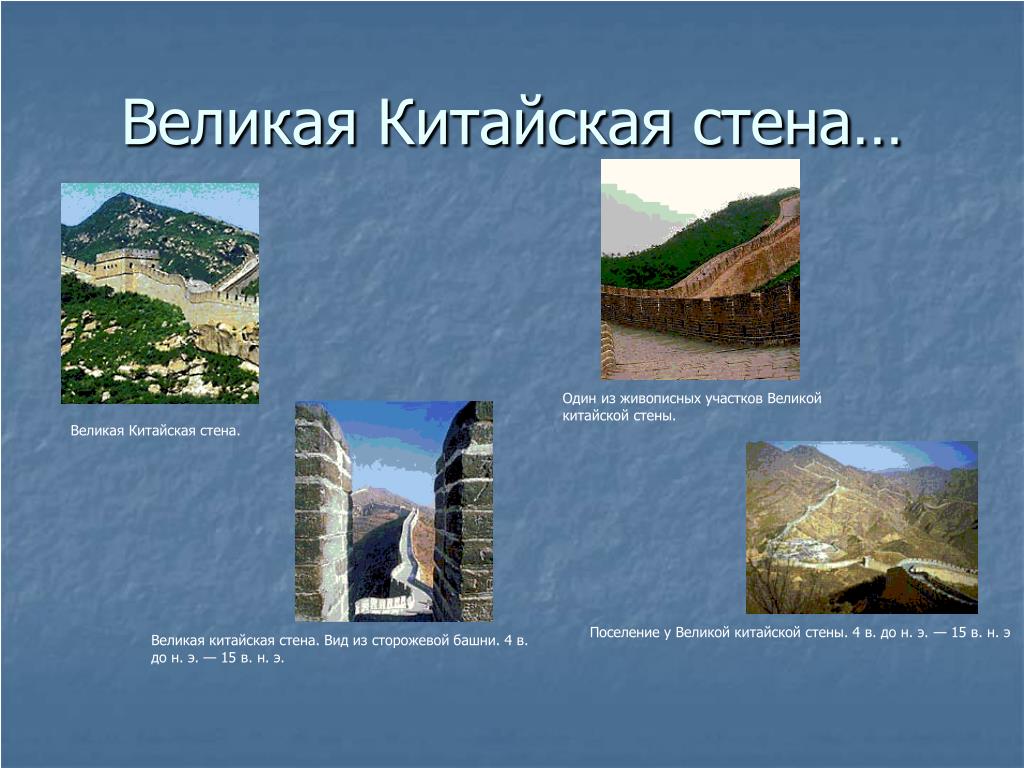 Великая Китайская стена…

Великая Китайская стена.

Один из живописных участков Великой китайской стены.

Великая китайская стена. Вид из сторожевой башни. 4 в. до н. э. — 15 в. н. э.

Поселение у Великой китайской стены. 4 в. до н. э. — 15 в. н. э